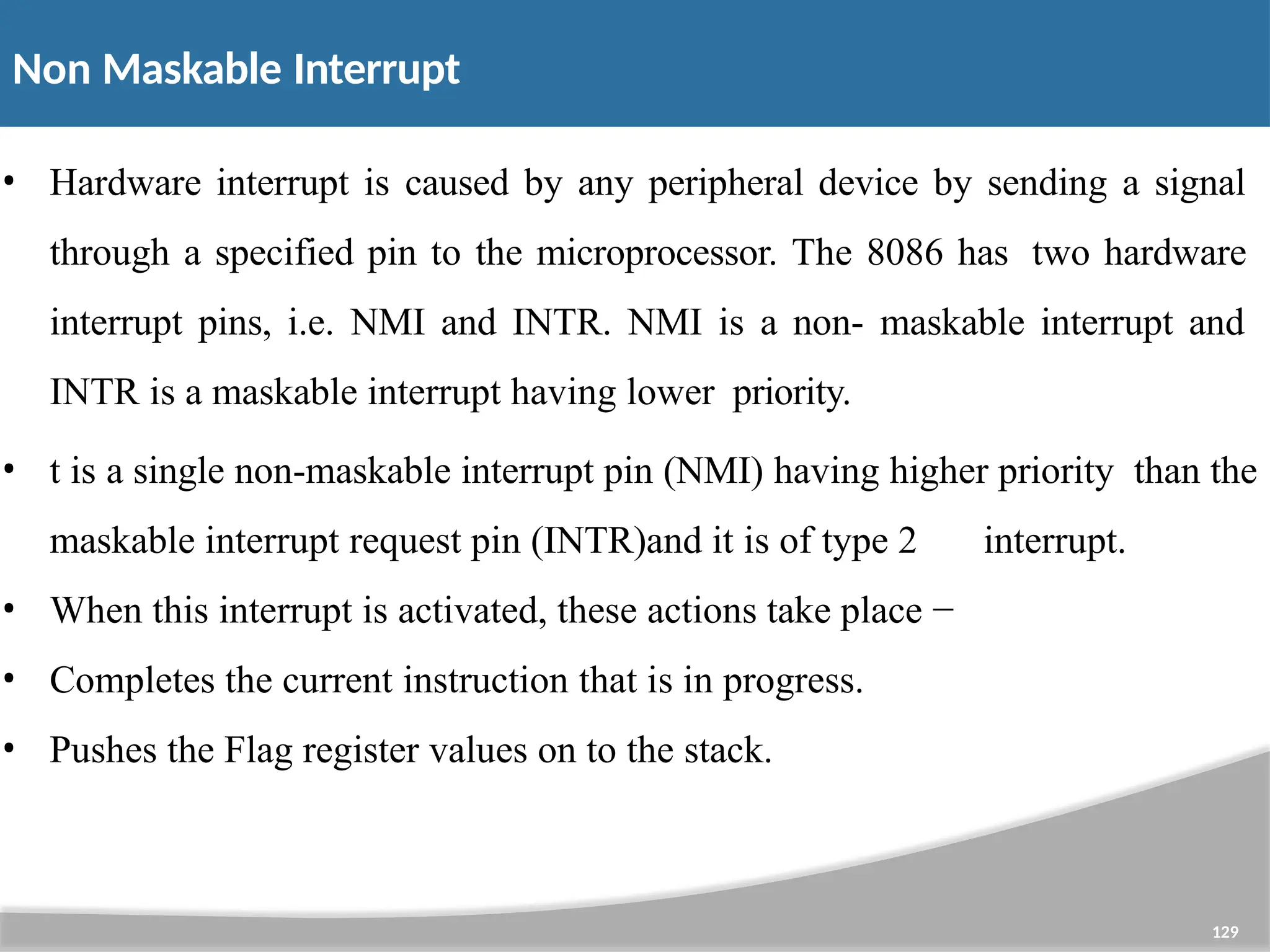 Non Maskable Interrupt

• Hardware interrupt is caused by any peripheral device by sending a signal through a specified pin to the microprocessor. The 8086 has two hardware interrupt pins, i.e. NMI and INTR. NMI is a non- maskable interrupt and INTR is a maskable interrupt having lower priority.

• t is a single non-maskable interrupt pin (NMI) having higher priority than the maskable interrupt request pin (INTR)and it is of type 2 interrupt.

• When this interrupt is activated, these actions take place −

• Completes the current instruction that is in progress.

• Pushes the Flag register values on to the stack.

129